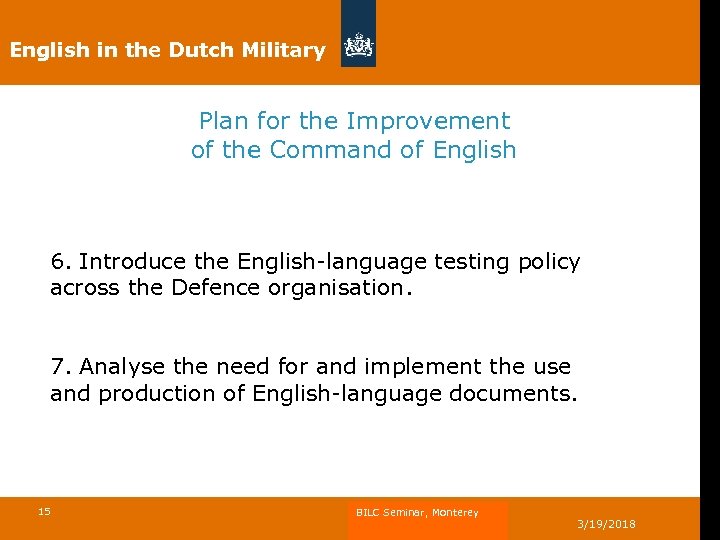 English in the Dutch Military

Plan for the Improvement of the Command of English

6. Introduce the English-language testing policy across the Defence organisation.

7. Analyse the need for and implement the use and production of English-language documents.

15

BILC Seminar, Monterey

3/19/2018